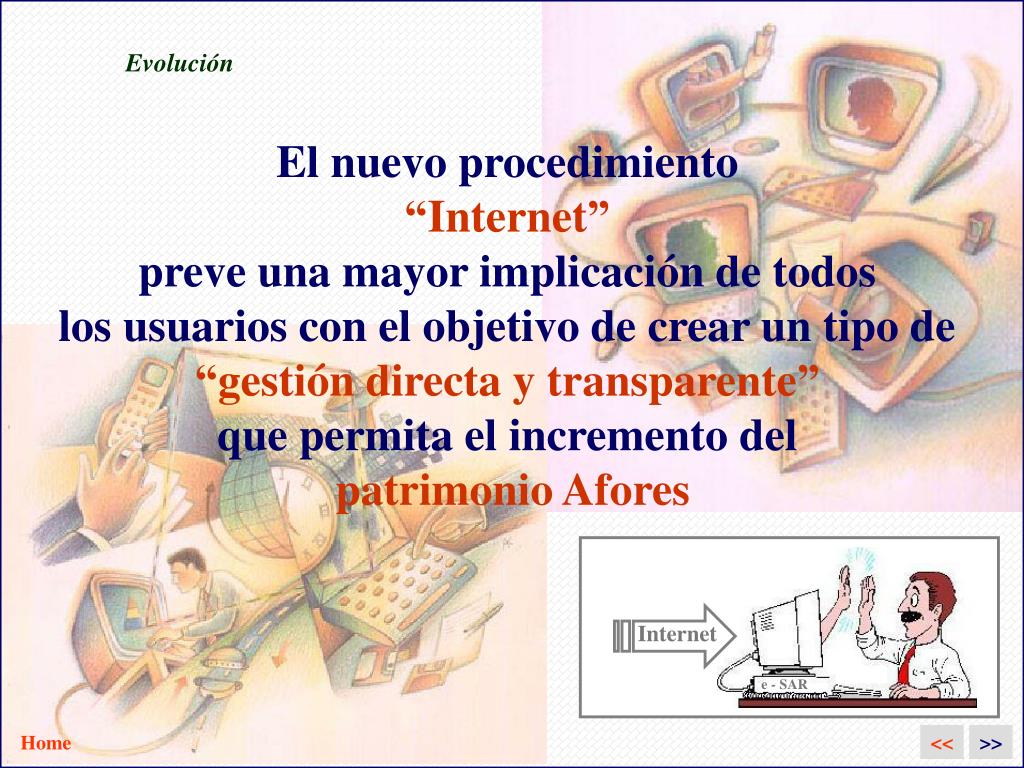 Evolución

El nuevo procedimiento
“Internet”
preve una mayor implicación de todos los usuarios con el objetivo de crear un tipo de
“gestión directa y transparente”
que permita el incremento del
patrimonio Afores

Internet

e - SAR

Home

<<

>>